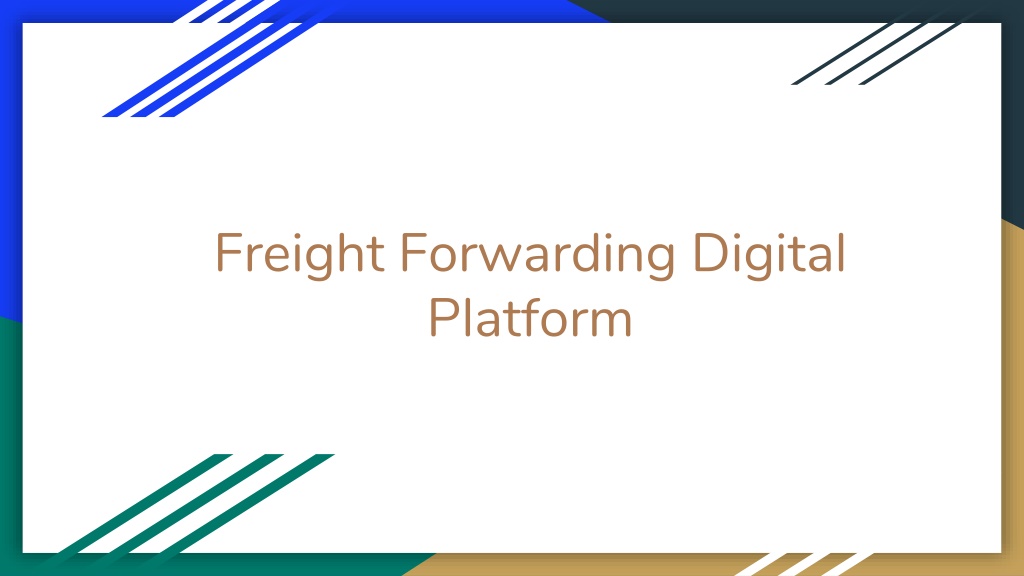 Freight Forwarding Digital Platform